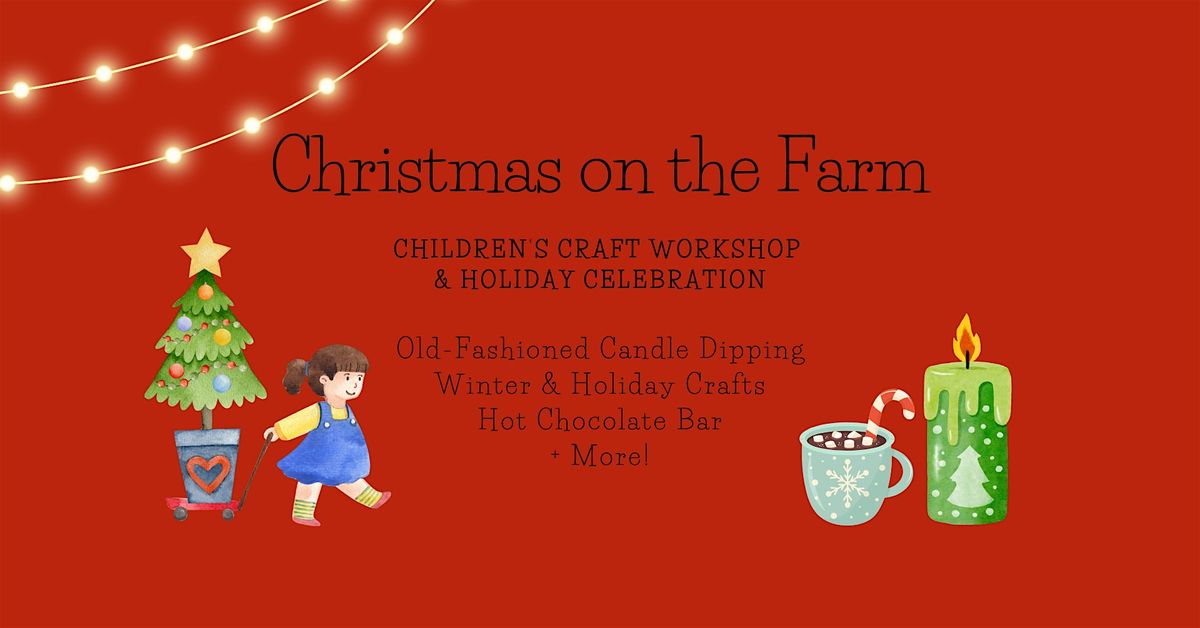 Christmas on the Farm

CHILDREN'S CRAFT WORKSHOP
& HOLIDAY CELEBRATION

Old-Fashioned Candle Dipping
Winter & Holiday Crafts
Hot Chocolate Bar
+ More!